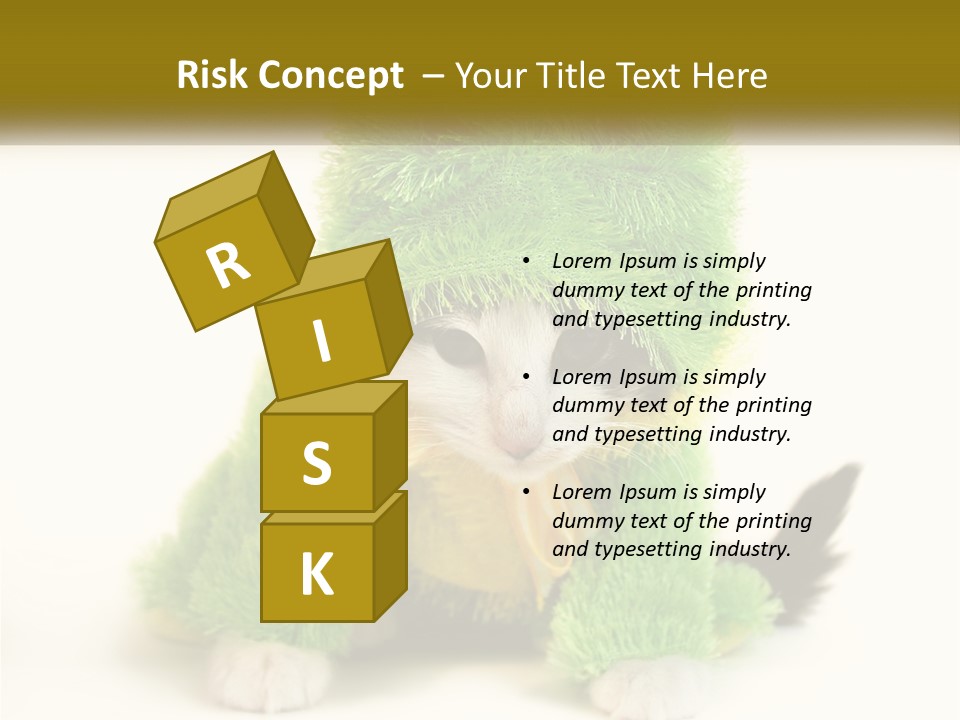 Risk Concept – Your Title Text Here

R

I

S

K

• Lorem Ipsum is simply dummy text of the printing and typesetting industry.

• Lorem Ipsum is simply dummy text of the printing and typesetting industry.

• Lorem Ipsum is simply dummy text of the printing and typesetting industry.